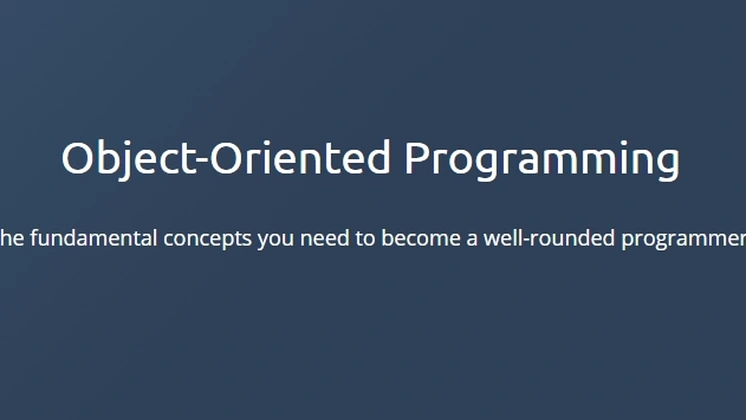 Object-Oriented Programming

he fundamental concepts you need to become a well-rounded programmer